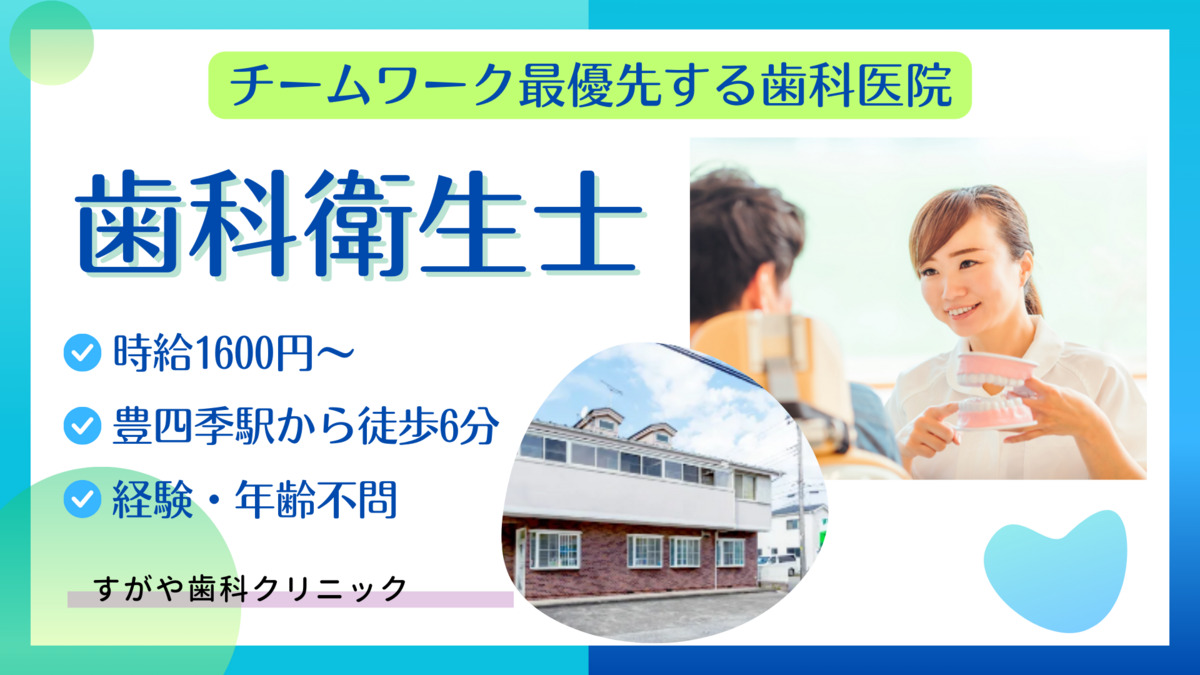 チームワーク最優先する歯科医院

歯科衛生士

時給1600円〜

豊四季駅から徒歩6分

経験・年齢不問

すがや歯科クリニック